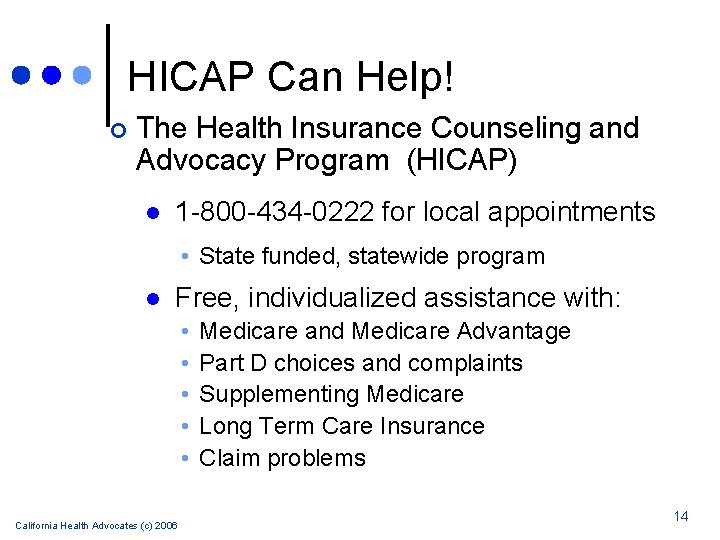 HICAP Can Help!

The Health Insurance Counseling and Advocacy Program (HICAP)

1-800-434-0222 for local appointments

State funded, statewide program

Free, individualized assistance with:

Medicare and Medicare Advantage

Part D choices and complaints

Supplementing Medicare

Long Term Care Insurance

Claim problems

California Health Advocates (c) 2006

14